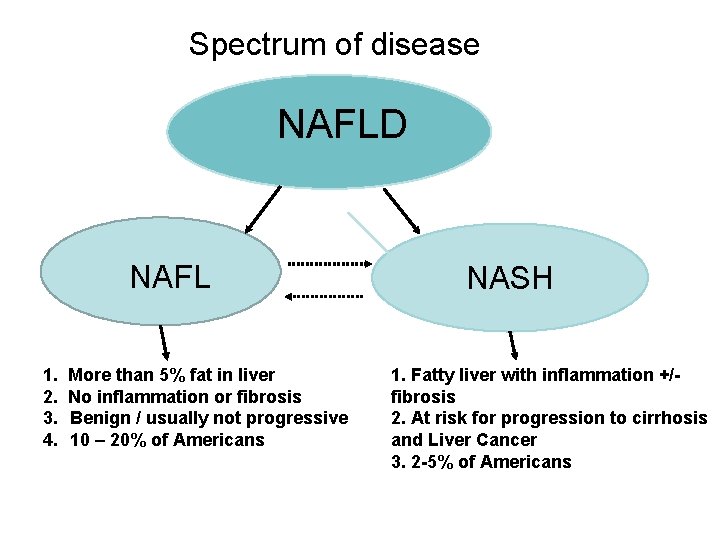 Spectrum of disease

NAFLD

NAFL

NASH

1. More than 5% fat in liver
2. No inflammation or fibrosis
3. Benign / usually not progressive
4. 10 – 20% of Americans

1. Fatty liver with inflammation +/- fibrosis
2. At risk for progression to cirrhosis and Liver Cancer
3. 2-5% of Americans